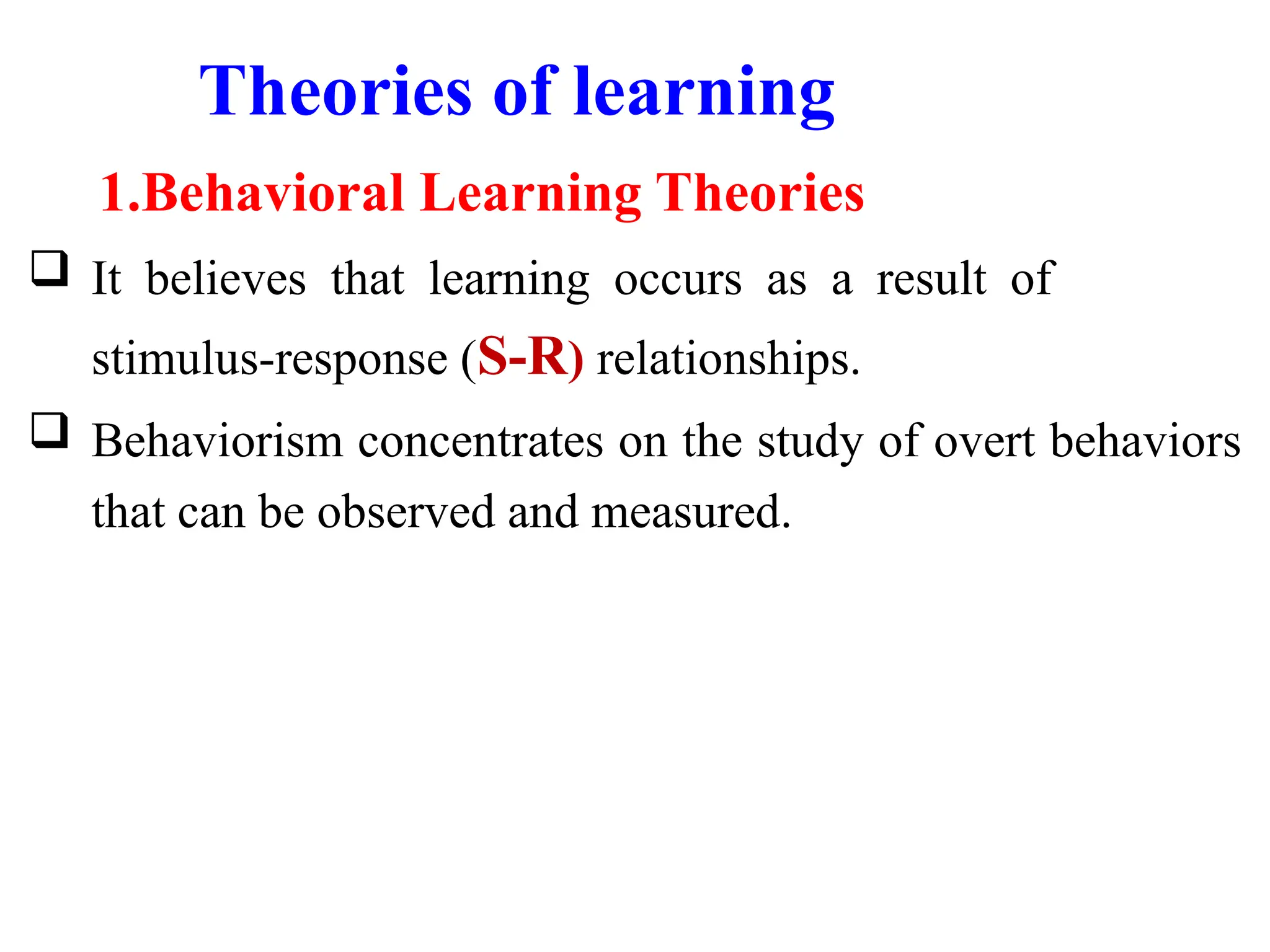 Theories of learning

1.Behavioral Learning Theories

❑ It believes that learning occurs as a result of stimulus-response (S-R) relationships.

❑ Behaviorism concentrates on the study of overt behaviors that can be observed and measured.